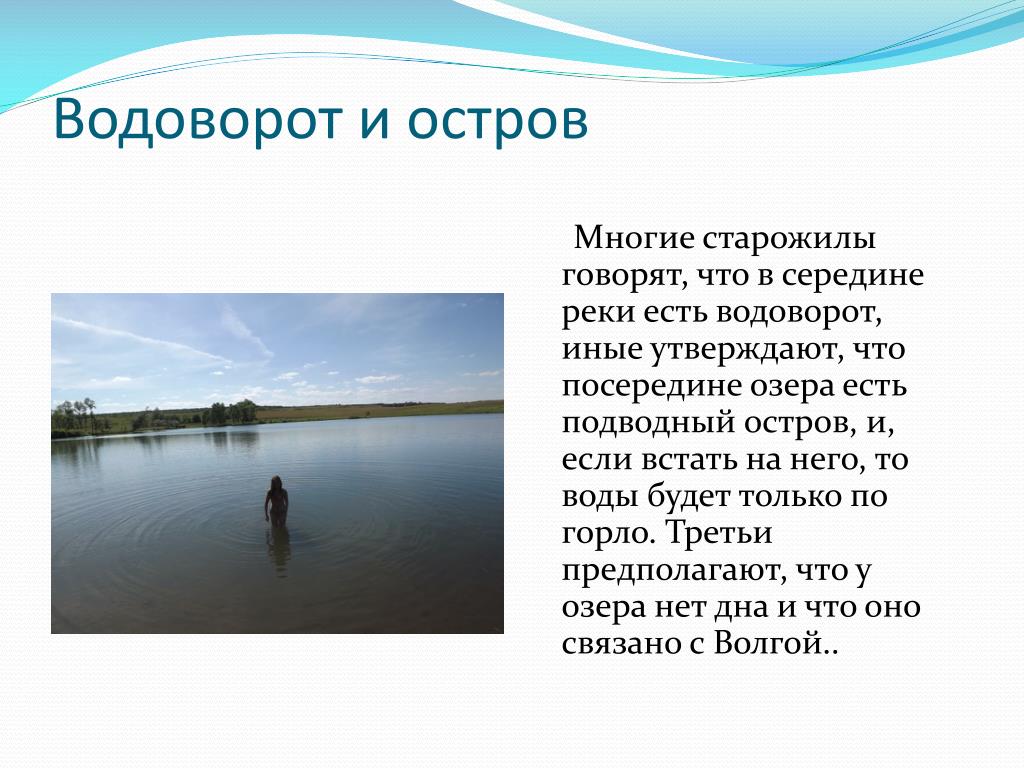 Водоворот и остров

Многие старожилы говорят, что в середине реки есть водоворот, иные утверждают, что посередине озера есть подводный остров, и, если встать на него, то воды будет только по горло. Третьи предполагают, что у озера нет дна и что оно связано с Волгой..